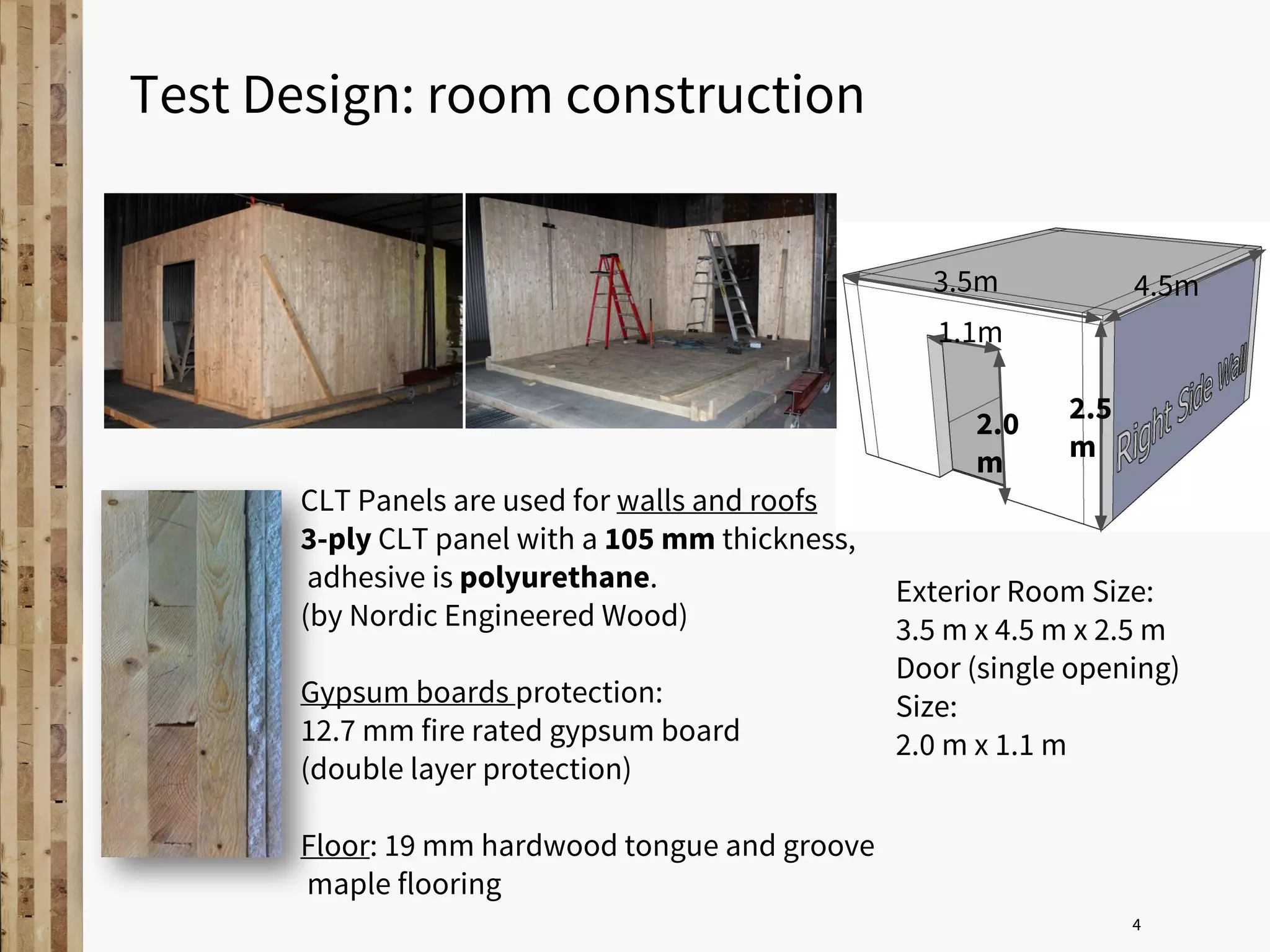 Test Design: room construction

3.5m
4.5m
1.1m
2.0 m
2.5 m
Right Side Wall

CLT Panels are used for walls and roofs
3-ply CLT panel with a 105 mm thickness, adhesive is polyurethane.
(by Nordic Engineered Wood)

Gypsum boards protection:
12.7 mm fire rated gypsum board
(double layer protection)

Floor: 19 mm hardwood tongue and groove maple flooring

Exterior Room Size:
3.5 m x 4.5 m x 2.5 m
Door (single opening)
Size:
2.0 m x 1.1 m

4